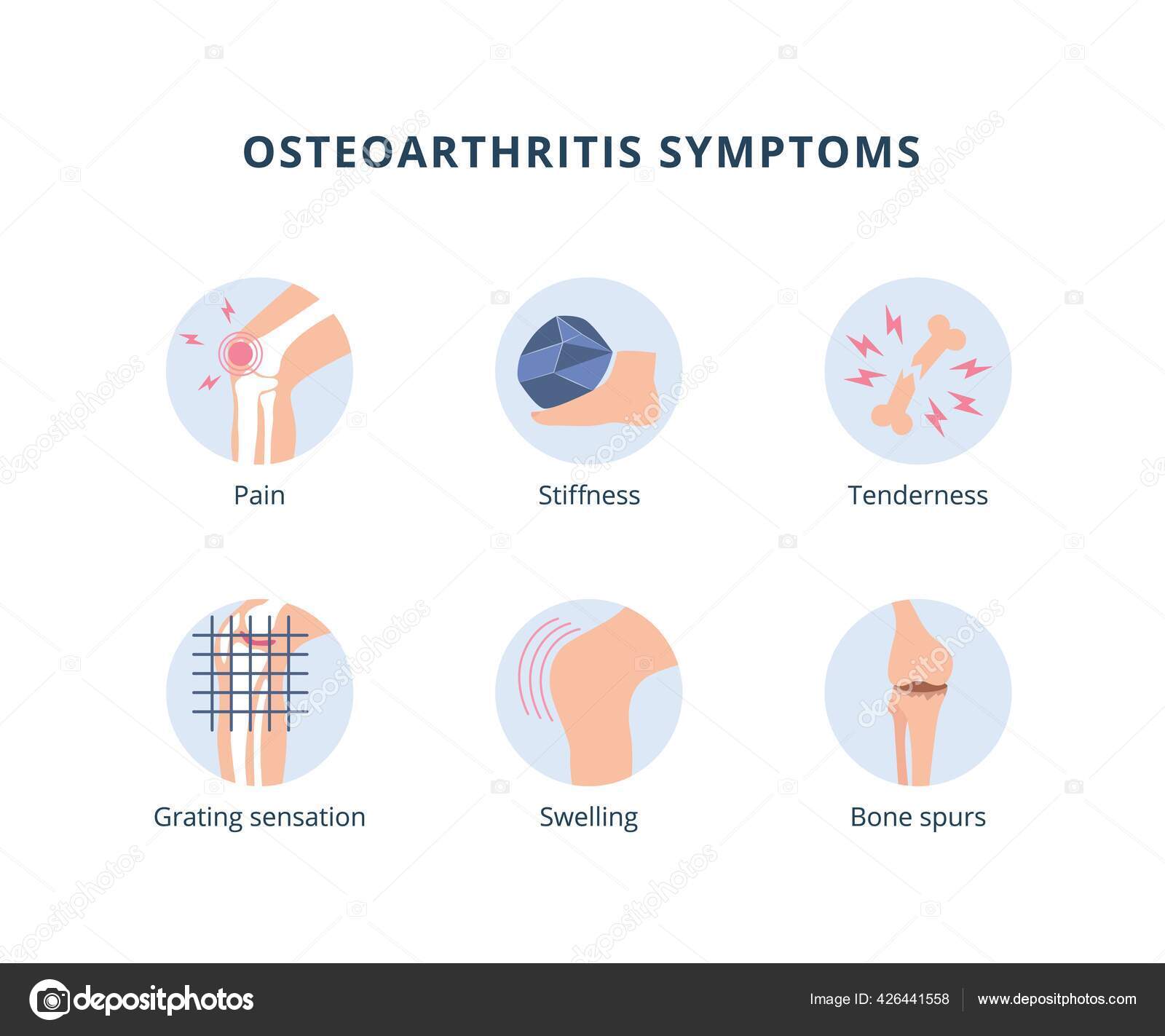 OSTEOARTHRITIS SYMPTOMS

Pain

Stiffness

Tenderness

Grating sensation

Swelling

Bone spurs

depositphotos

Image ID: 426441558

www.depositphotos.com